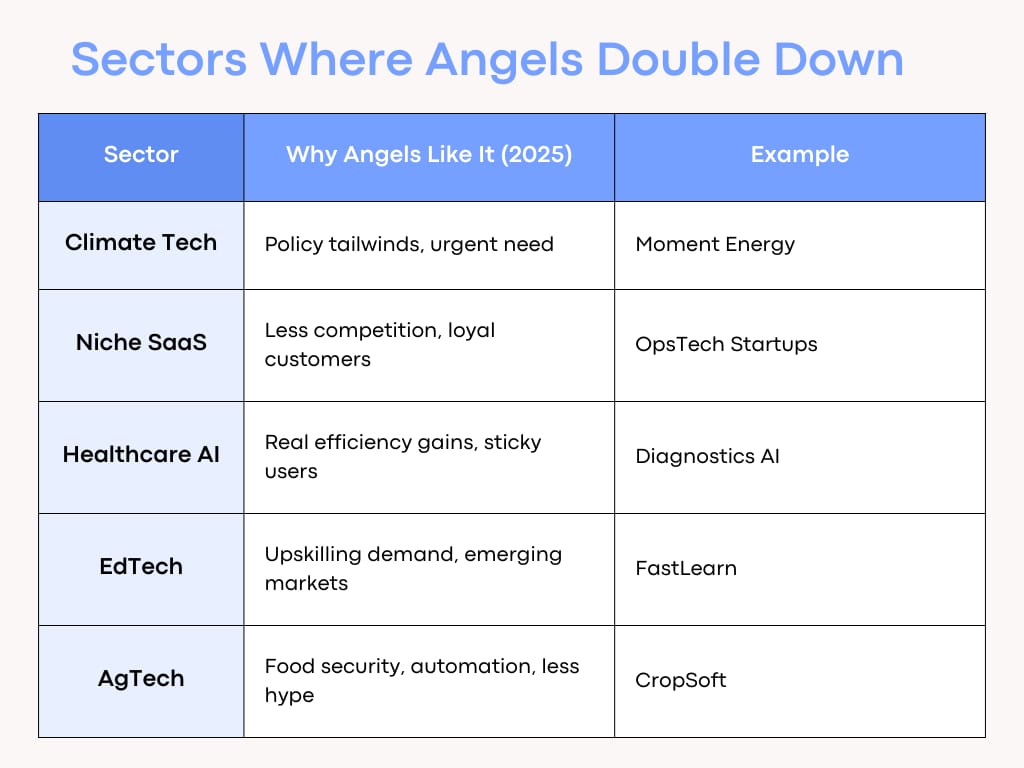 Sectors Where Angels Double Down

| Sector | Why Angels Like It (2025) | Example |
|---|---|---|
| Climate Tech | Policy tailwinds, urgent need | Moment Energy |
| Niche SaaS | Less competition, loyal customers | OpsTech Startups |
| Healthcare AI | Real efficiency gains, sticky users | Diagnostics AI |
| EdTech | Upskilling demand, emerging markets | FastLearn |
| AgTech | Food security, automation, less hype | CropSoft |